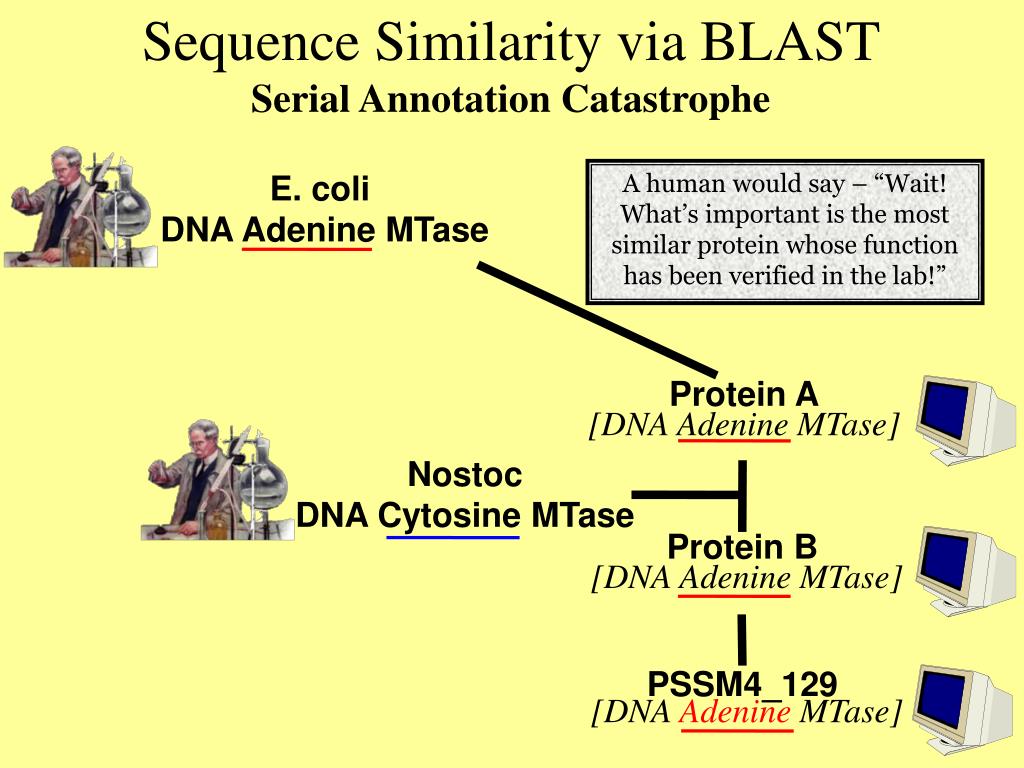 Sequence Similarity via BLAST
Serial Annotation Catastrophe

E. coli
DNA Adenine MTase

A human would say – “Wait! What’s important is the most similar protein whose function has been verified in the lab!”

Protein A
[DNA Adenine MTase]

Nostoc
DNA Cytosine MTase

Protein B
[DNA Adenine MTase]

PSSM4_129
[DNA Adenine MTase]